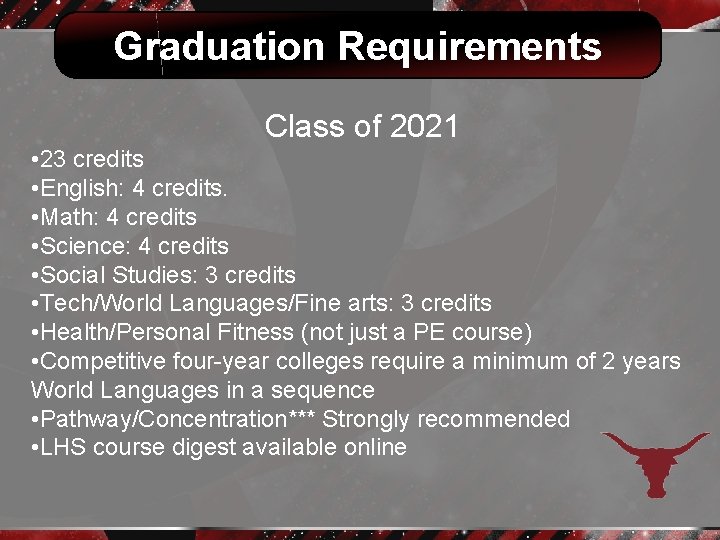 Graduation Requirements

Class of 2021

•23 credits
•English: 4 credits.
•Math: 4 credits
•Science: 4 credits
•Social Studies: 3 credits
•Tech/World Languages/Fine arts: 3 credits
•Health/Personal Fitness (not just a PE course)
•Competitive four-year colleges require a minimum of 2 years World Languages in a sequence
•Pathway/Concentration*** Strongly recommended
•LHS course digest available online